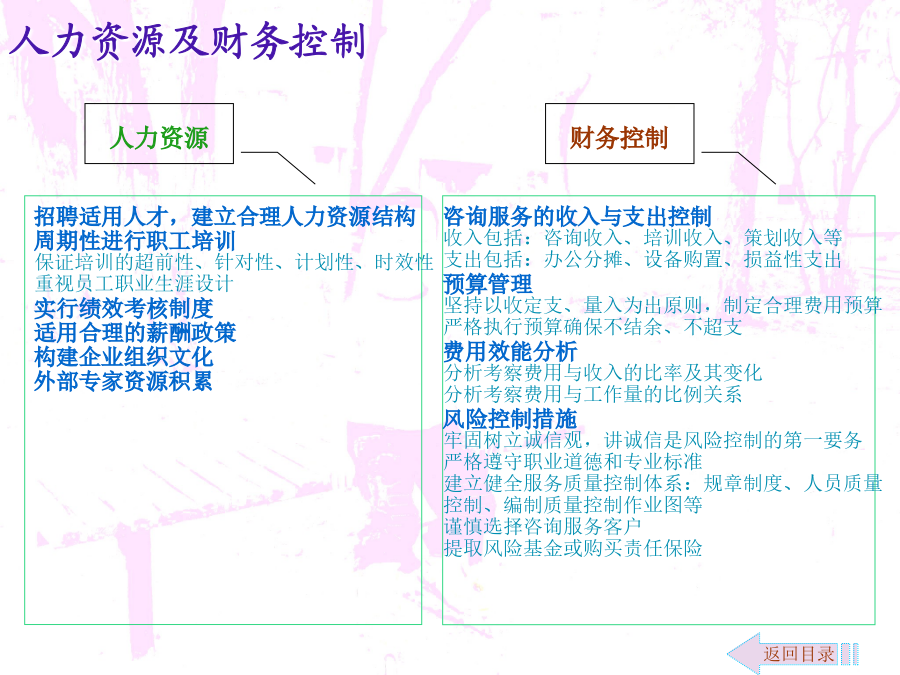 人力资源及财务控制

人力资源

财务控制

招聘适用人才，建立合理人力资源结构
周期性进行职工培训
保证培训的超前性、针对性、计划性、时效性
重视员工职业生涯设计
实行绩效考核制度
适用合理的薪酬政策
构建企业组织文化
外部专家资源积累

咨询服务的收入与支出控制
收入包括：咨询收入、培训收入、策划收入等
支出包括：办公分摊、设备购置、损益性支出
预算管理
坚持以收定支、量入为出原则，制定合理费用预算
严格执行预算确保不结余、不超支
费用效能分析
分析考察费用与收入的比率及其变化
分析考察费用与工作量的比例关系
风险控制措施
牢固树立诚信观，讲诚信是风险控制的第一要务
严格遵守职业道德和专业标准
建立健全服务质量控制体系：规章制度、人员质量控制、编制质量控制作业图等
谨慎选择咨询服务客户
提取风险基金或购买责任保险

返回目录